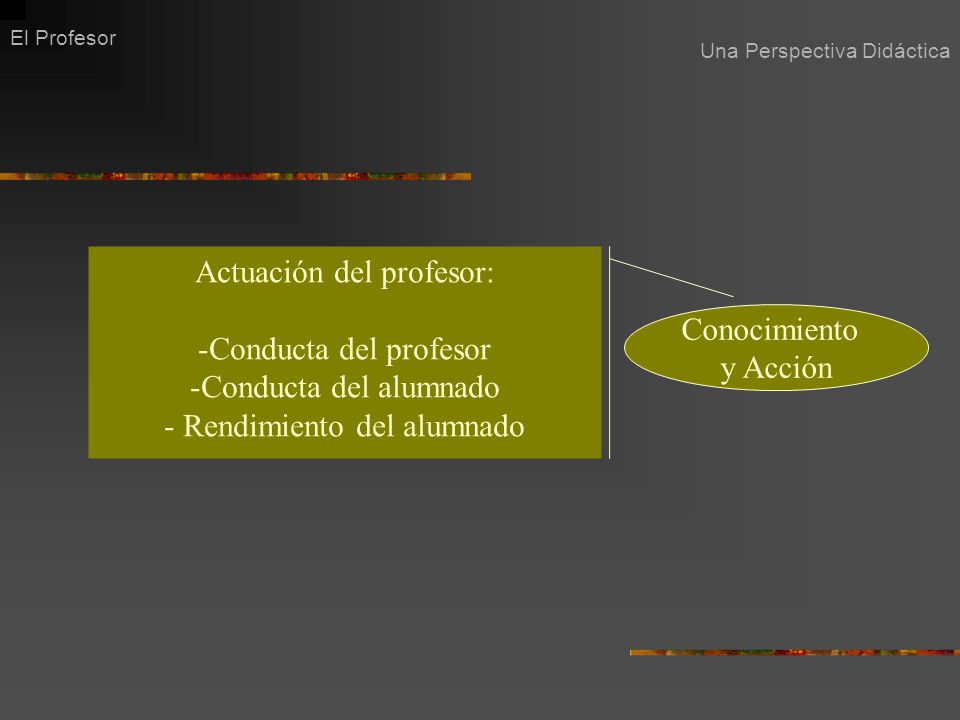 El Profesor

Una Perspectiva Didáctica

Actuación del profesor:

-Conducta del profesor
-Conducta del alumnado
- Rendimiento del alumnado

Conocimiento y Acción